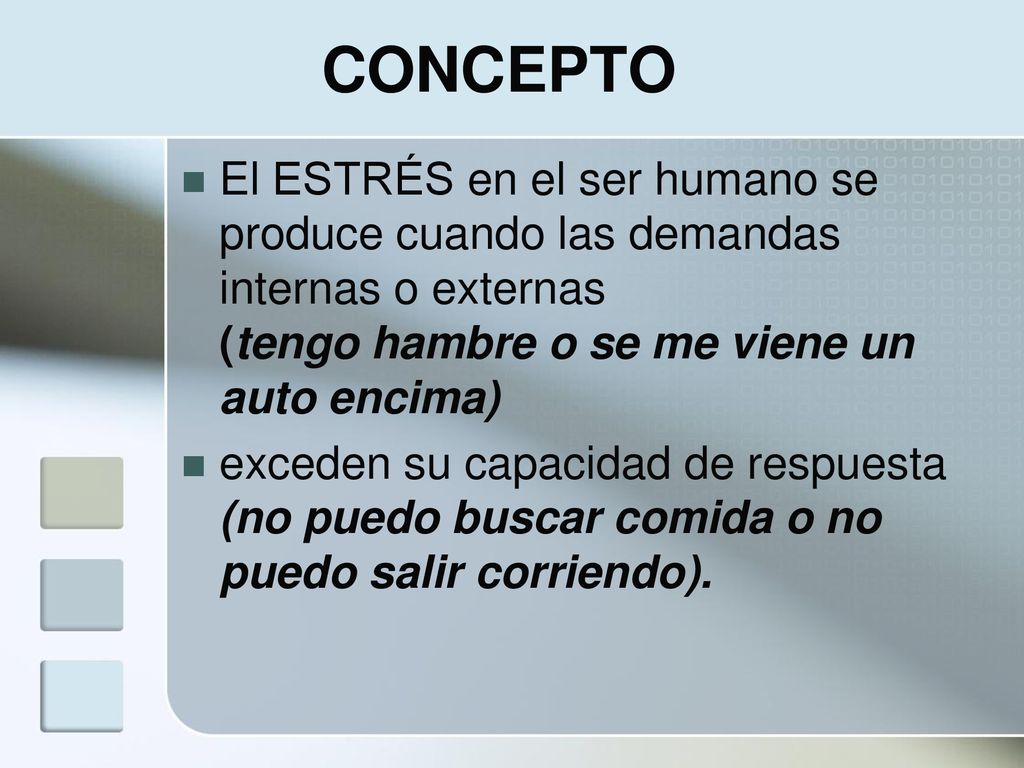 CONCEPTO

El ESTRÉS en el ser humano se produce cuando las demandas internas o externas (tengo hambre o se me viene un auto encima)

exceden su capacidad de respuesta (no puedo buscar comida o no puedo salir corriendo).